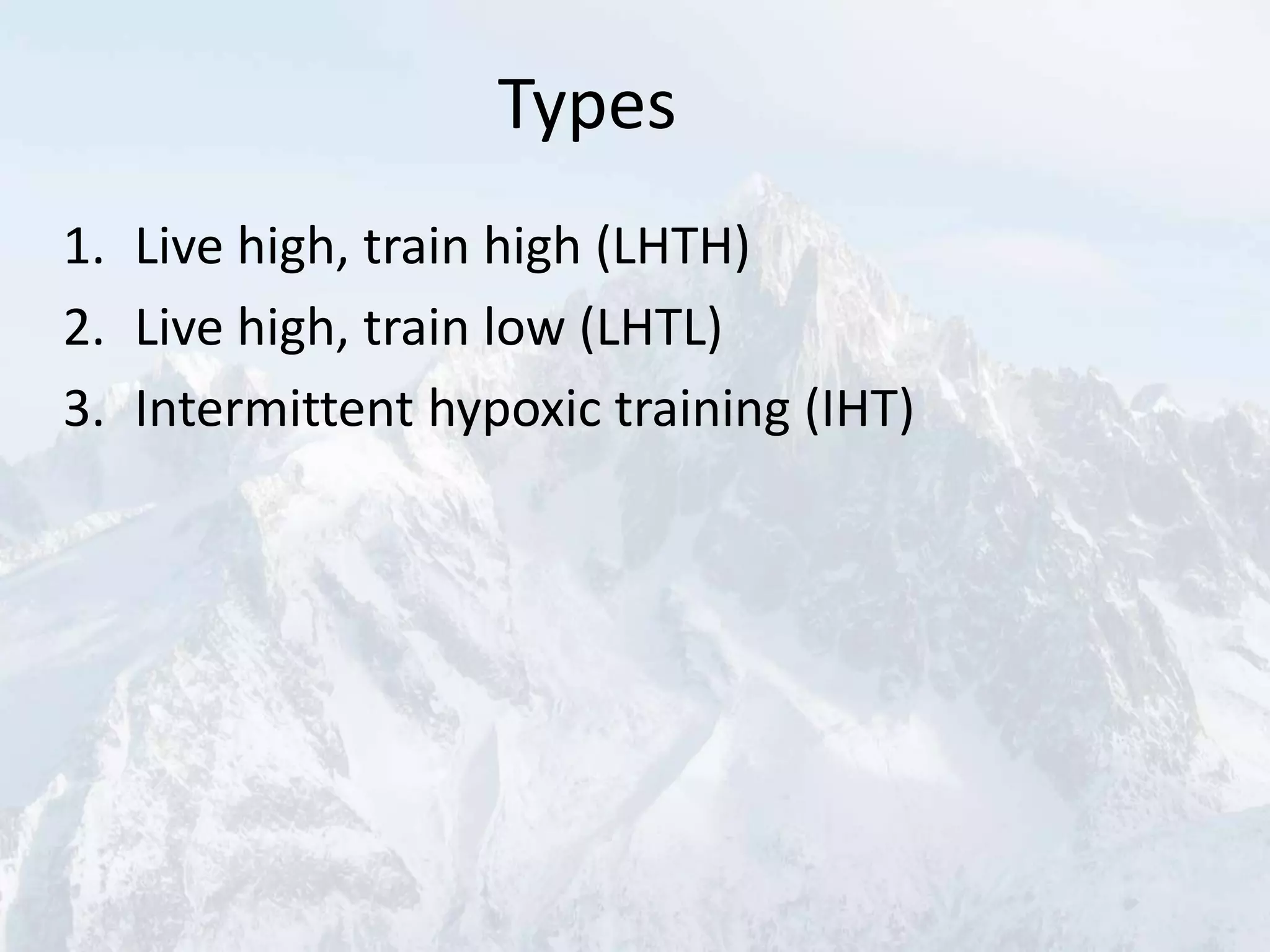 Types

1. Live high, train high (LHTH)
2. Live high, train low (LHTL)
3. Intermittent hypoxic training (IHT)